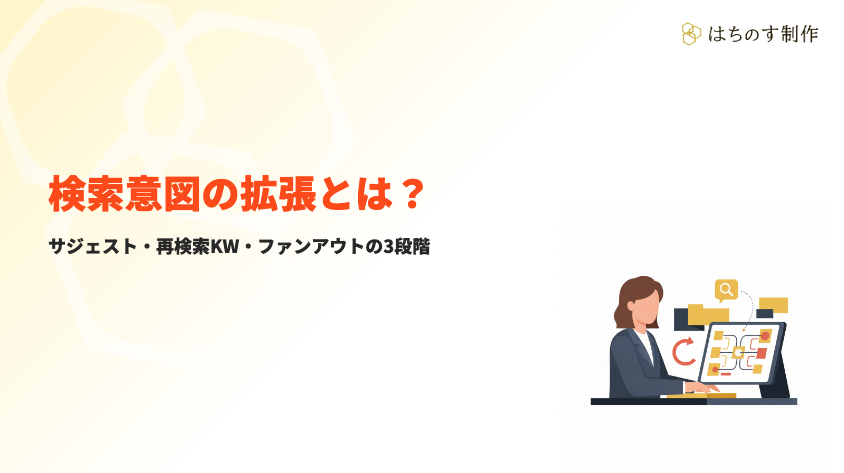 はちのす制作

検索意図の拡張とは？

サジェスト・再検索KW・ファンアウトの3段階